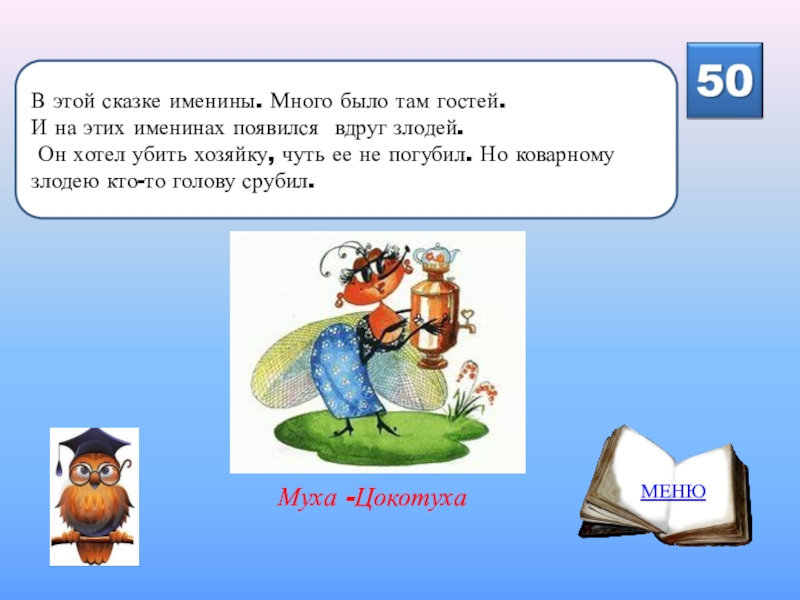 50

В этой сказке именины. Много было там гостей. И на этих именинах появился вдруг злодей. Он хотел убить хозяйку, чуть ее не погубил. Но коварному злодею кто-то голову срубил.

Муха -Цокотуха

МЕНЮ